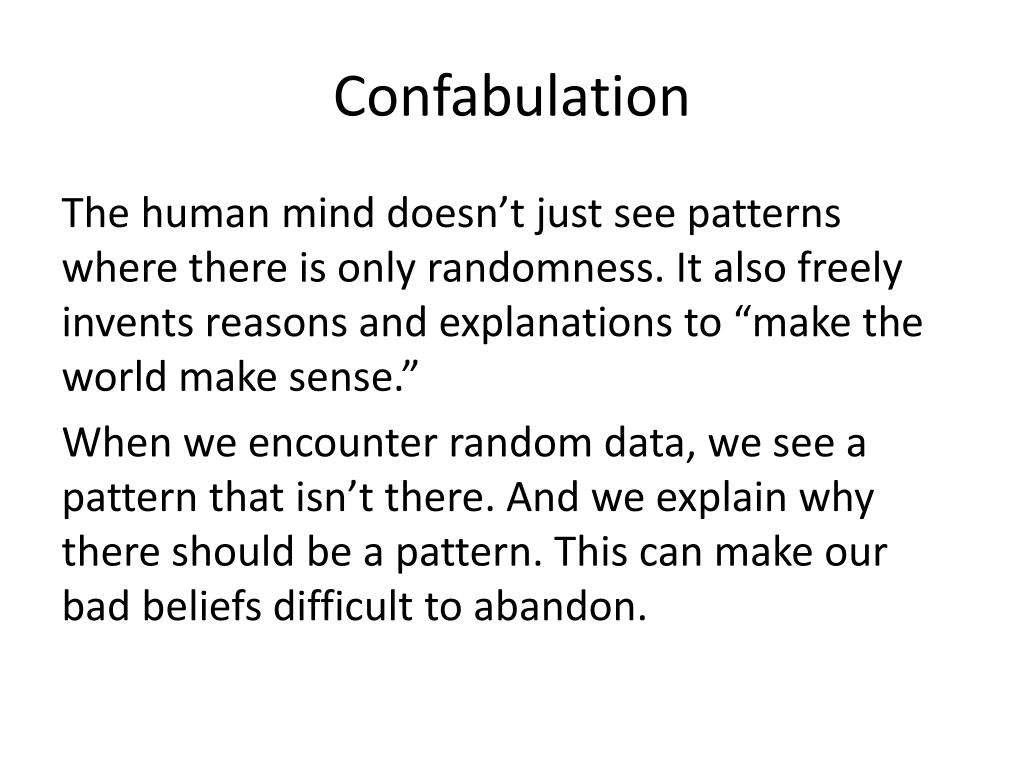 Confabulation

The human mind doesn’t just see patterns where there is only randomness. It also freely invents reasons and explanations to “make the world make sense.”

When we encounter random data, we see a pattern that isn’t there. And we explain why there should be a pattern. This can make our bad beliefs difficult to abandon.